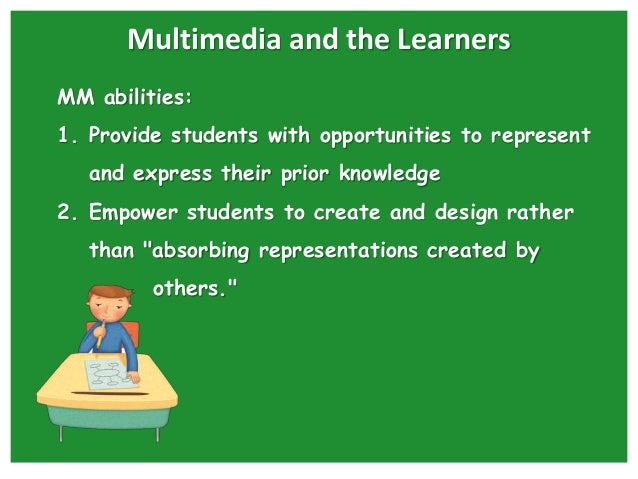 Multimedia and the Learners

MM abilities:

1. Provide students with opportunities to represent and express their prior knowledge

2. Empower students to create and design rather than "absorbing representations created by others."